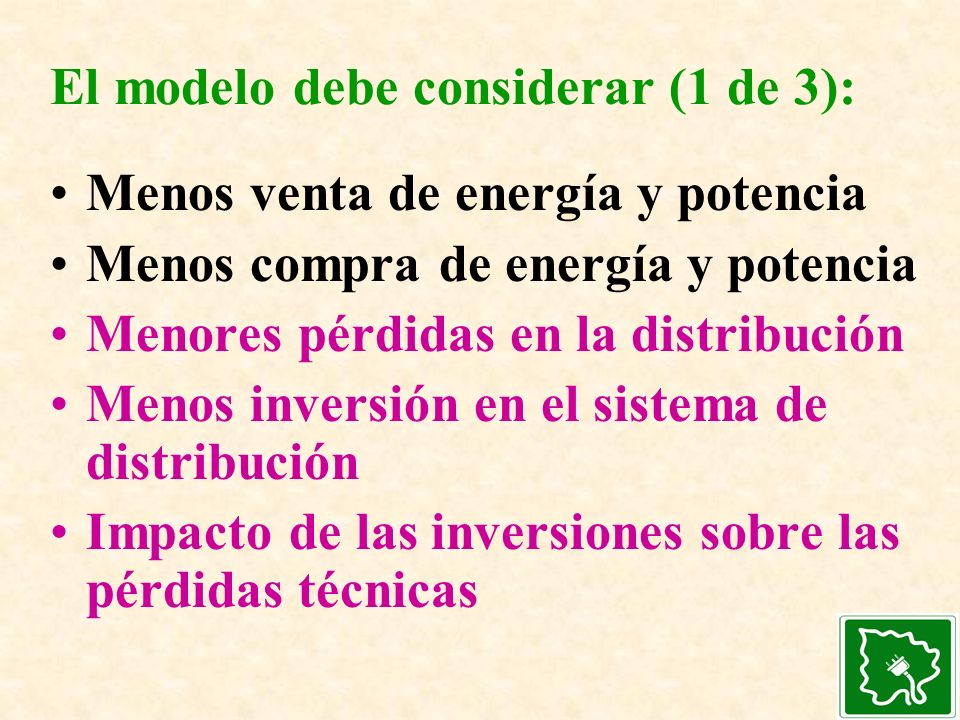 El modelo debe considerar (1 de 3):

• Menos venta de energía y potencia
• Menos compra de energía y potencia
• Menores pérdidas en la distribución
• Menos inversión en el sistema de distribución
• Impacto de las inversiones sobre las pérdidas técnicas